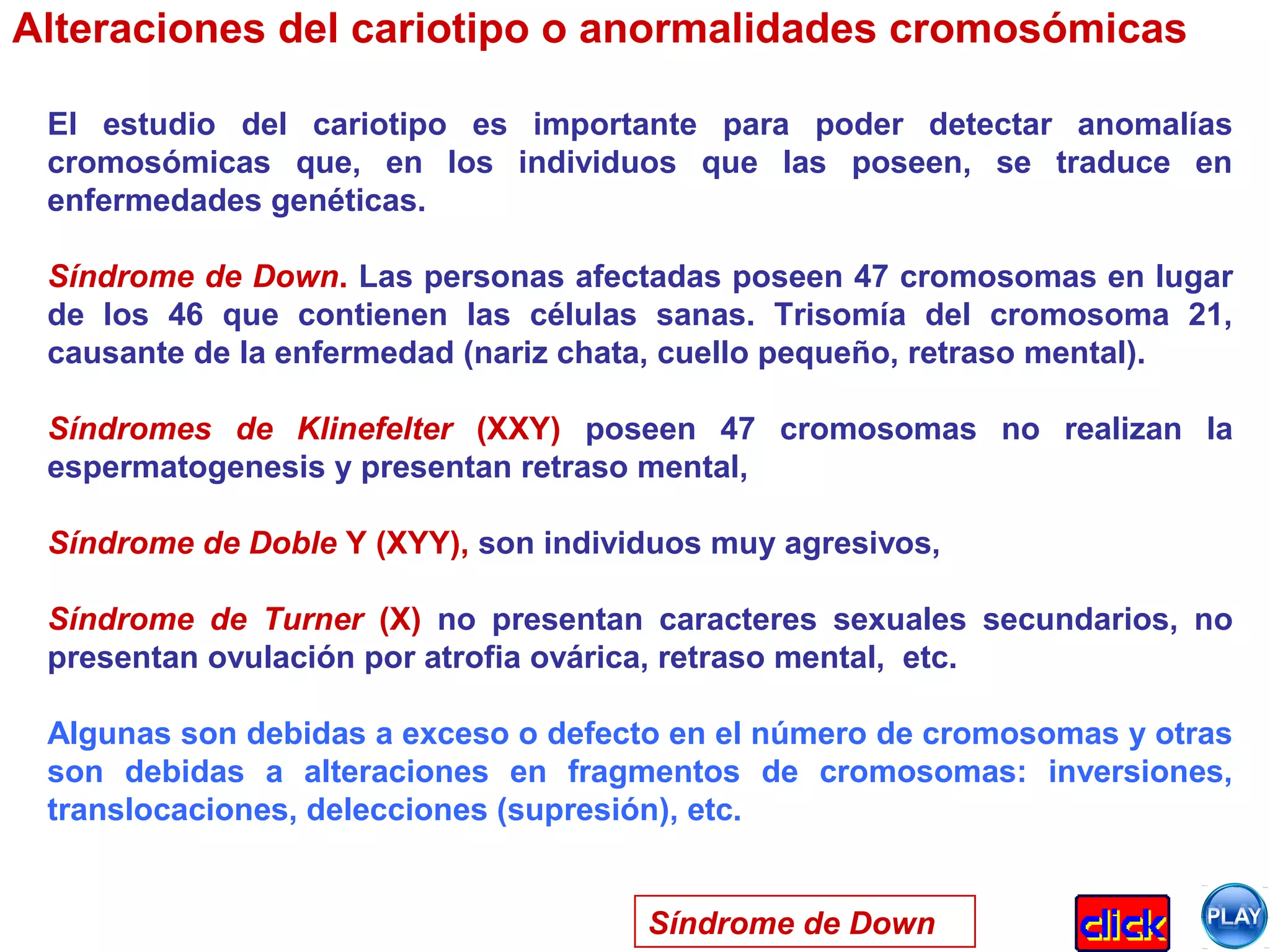 Alteraciones del cariotipo o anormalidades cromosómicas

El estudio del cariotipo es importante para poder detectar anomalías cromosómicas que, en los individuos que las poseen, se traduce en enfermedades genéticas.

Síndrome de Down. Las personas afectadas poseen 47 cromosomas en lugar de los 46 que contienen las células sanas. Trisomía del cromosoma 21, causante de la enfermedad (nariz chata, cuello pequeño, retraso mental).

Síndromes de Klinefelter (XXY) poseen 47 cromosomas no realizan la espermatogenesis y presentan retraso mental,

Síndrome de Doble Y (XYY), son individuos muy agresivos,

Síndrome de Turner (X) no presentan caracteres sexuales secundarios, no presentan ovulación por atrofia ovárica, retraso mental, etc.

Algunas son debidas a exceso o defecto en el número de cromosomas y otras son debidas a alteraciones en fragmentos de cromosomas: inversiones, translocaciones, delecciones (supresión), etc.

Síndrome de Down

click

PLAY